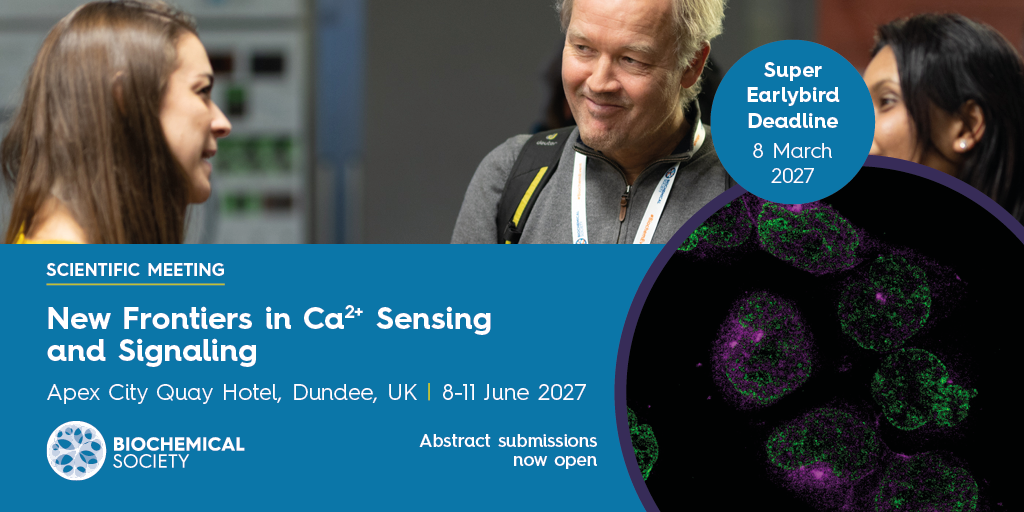 Super Earlybird Deadline
8 March 2027

SCIENTIFIC MEETING

New Frontiers in $Ca^{2+}$ Sensing and Signaling

Apex City Quay Hotel, Dundee, UK | 8-11 June 2027

BIOCHEMICAL SOCIETY

Abstract submissions now open